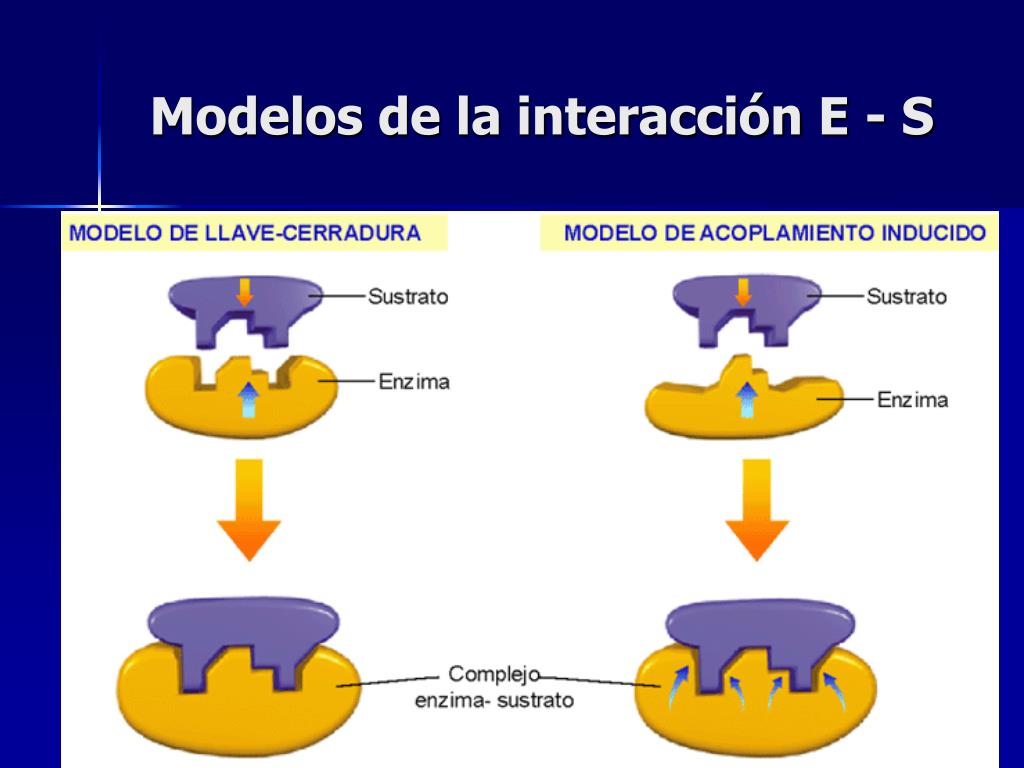 Modelos de la interacción E - S

MODELO DE LLAVE-CERRADURA

Sustrato

Enzima

MODELO DE ACOPLAMIENTO INDUCIDO

Sustrato

Enzima

Complejo
enzima- sustrato